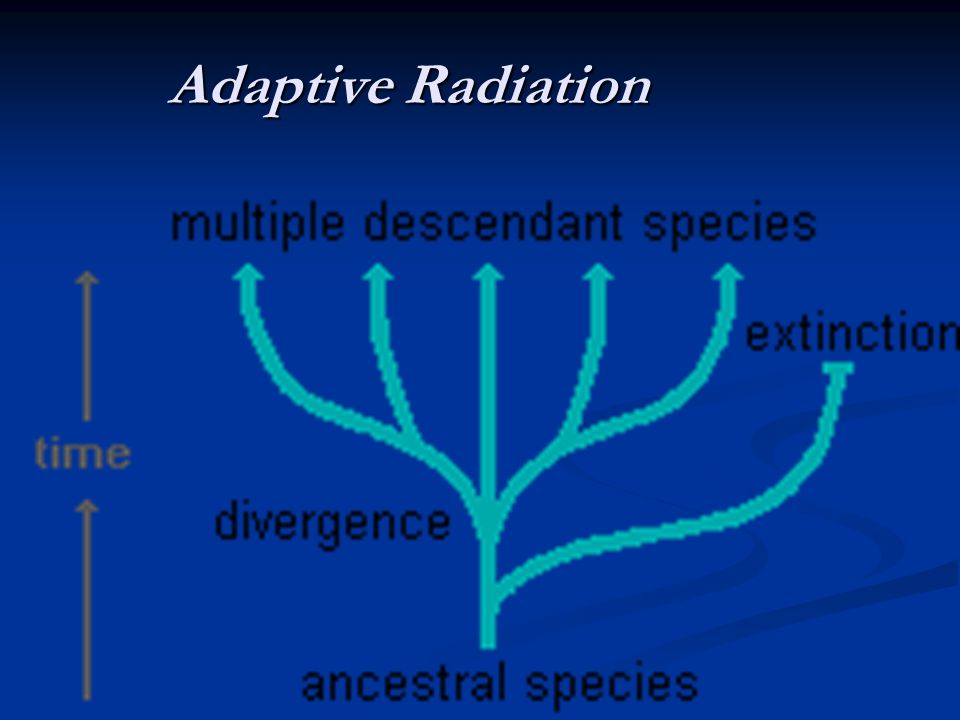 Adaptive Radiation

multiple descendant species

extinction

time

divergence

ancestral species